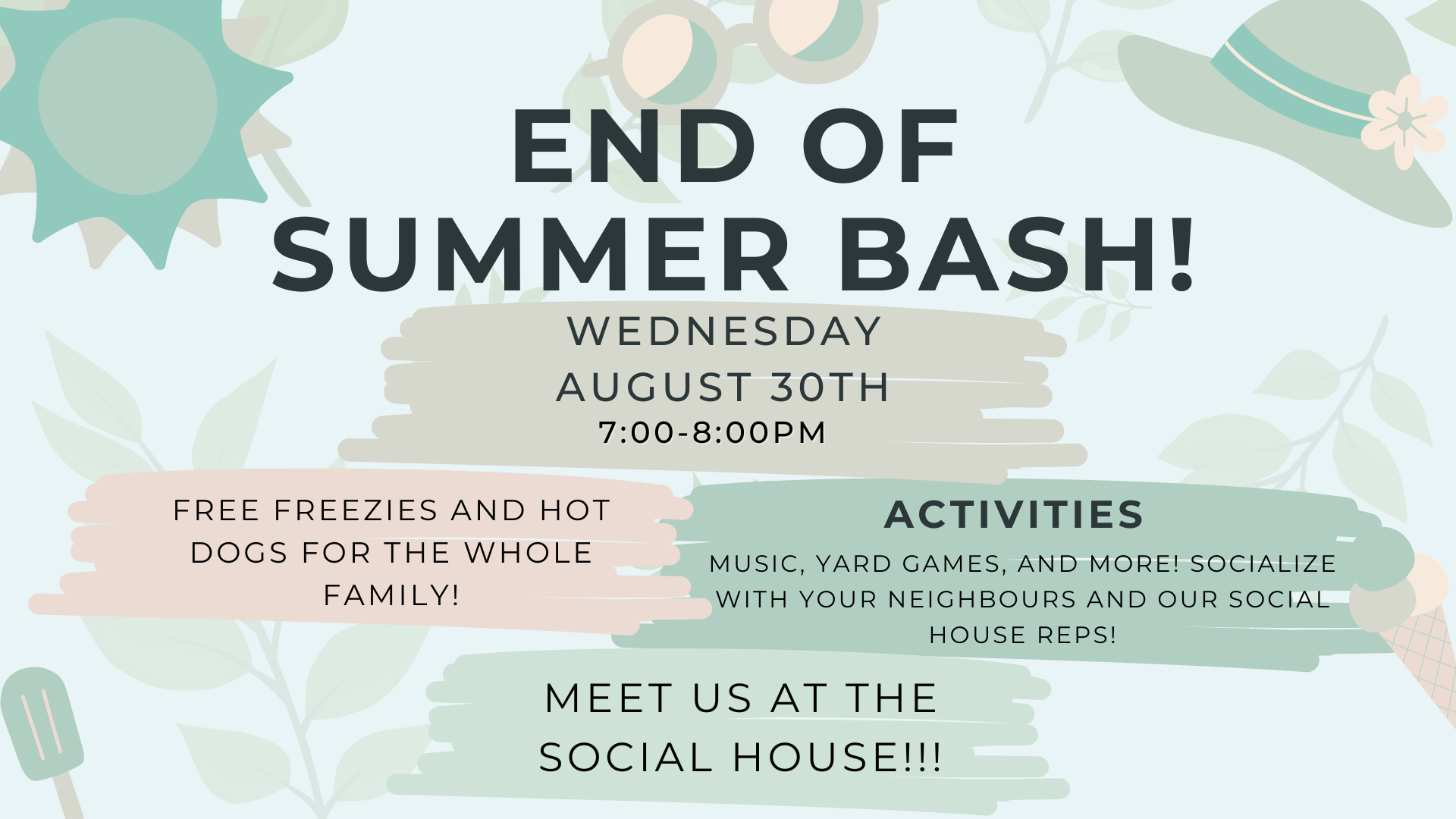 END OF SUMMER BASH!

WEDNESDAY
AUGUST 30TH
7:00-8:00PM

FREE FREEZIES AND HOT DOGS FOR THE WHOLE FAMILY!

ACTIVITIES

MUSIC, YARD GAMES, AND MORE! SOCIALIZE WITH YOUR NEIGHBOURS AND OUR SOCIAL HOUSE REPS!

MEET US AT THE SOCIAL HOUSE!!!